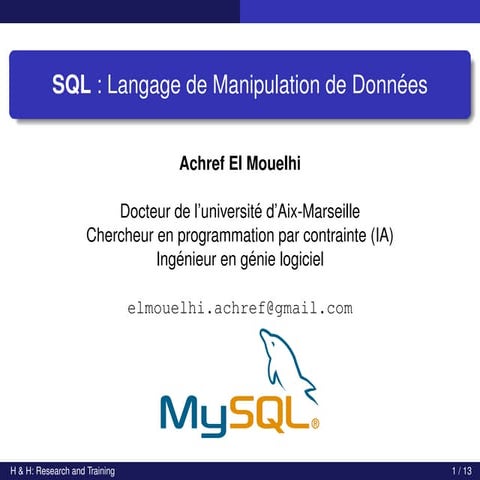 SQL : Langage de Manipulation de Données

Achref El Mouelhi

Docteur de l'université d'Aix-Marseille
Chercheur en programmation par contrainte (IA)
Ingénieur en génie logiciel

elmouelhi.achref@gmail.com

MySQL®

H & H: Research and Training

1 / 13